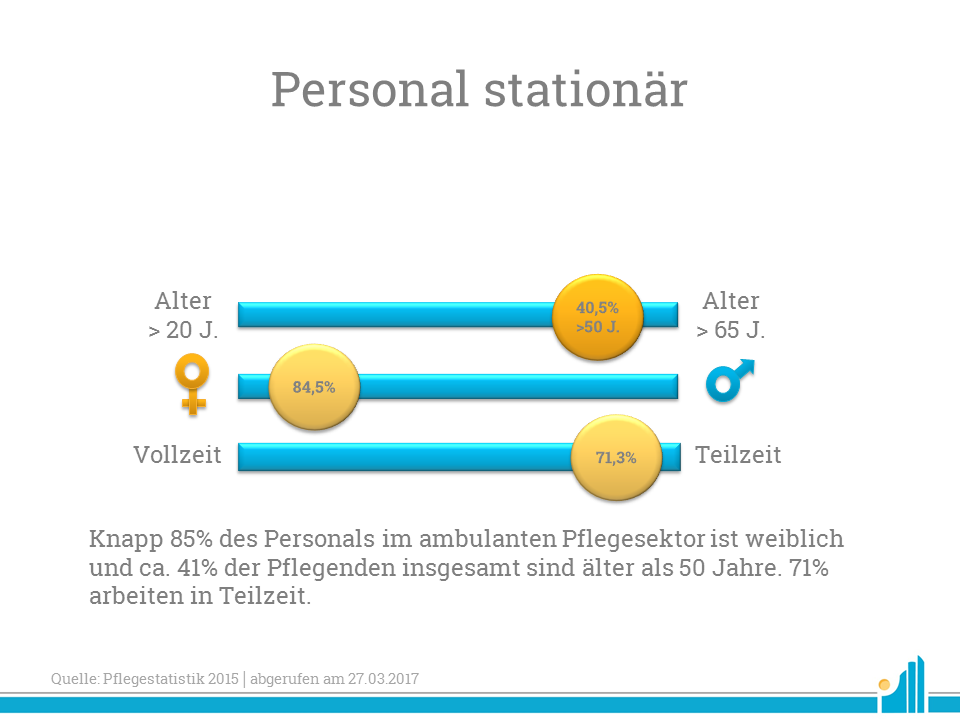 Personal stationär

Alter
> 20 J.

40,5%
>50 J.

Alter
> 65 J.

84,5%

Vollzeit

71,3%

Teilzeit

Knapp 85% des Personals im ambulanten Pflegesektor ist weiblich und ca. 41% der Pflegenden insgesamt sind älter als 50 Jahre. 71% arbeiten in Teilzeit.

Quelle: Pflegestatistik 2015 | abgerufen am 27.03.2017